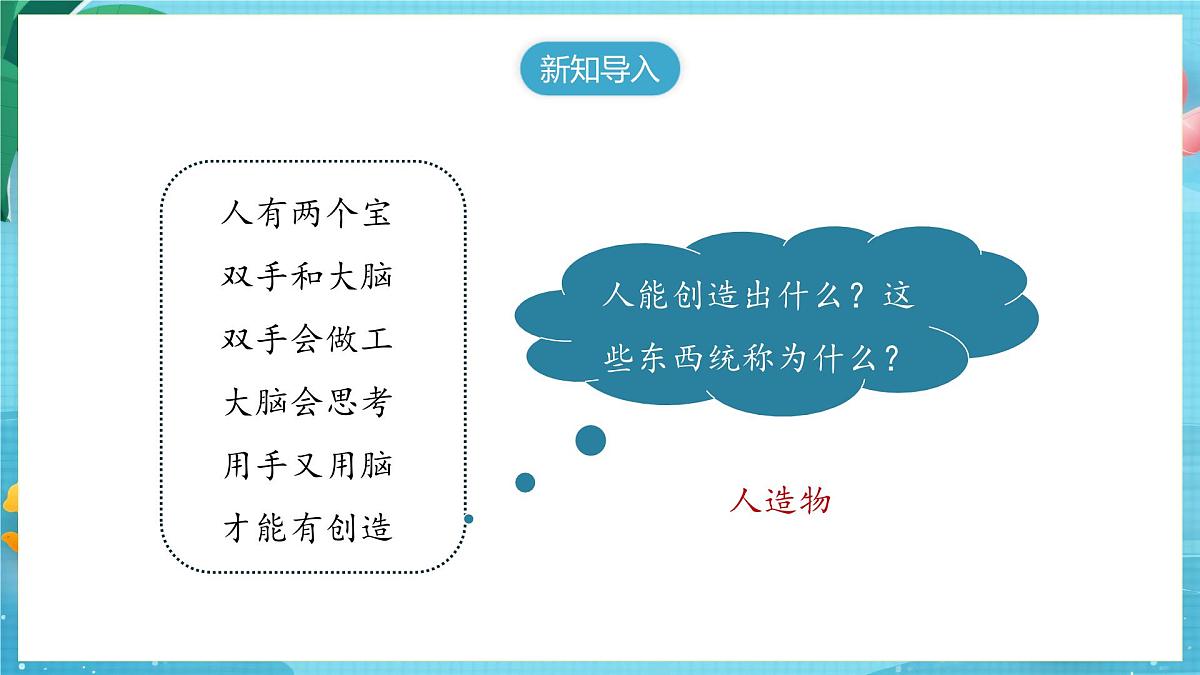 新知导入

人有两个宝
双手和大脑
双手会做工
大脑会思考
用手又用脑
才能有创造

人能创造出什么？这些东西统称为什么？

人造物